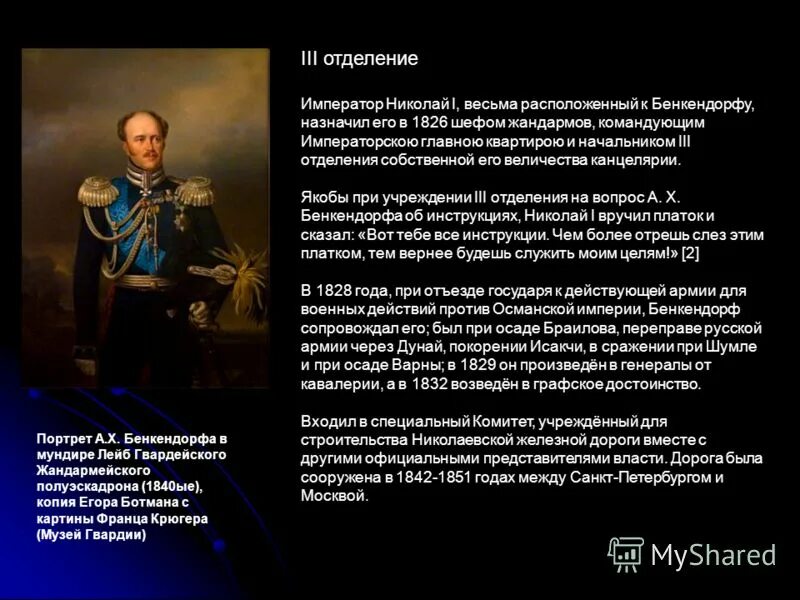 III отделение

Император Николай I, весьма расположенный к Бенкендорфу, назначил его в 1826 шефом жандармов, командующим Императорскою главною квартирою и начальником III отделения собственной его величества канцелярии.

Якобы при учреждении III отделения на вопрос А. Х. Бенкендорфа об инструкциях, Николай I вручил платок и сказал: «Вот тебе все инструкции. Чем более отрешь слез этим платком, тем вернее будешь служить моим целям!» [2]

В 1828 года, при отъезде государя к действующей армии для военных действий против Османской империи, Бенкендорф сопровождал его; был при осаде Браилова, переправе русской армии через Дунай, покорении Исакчи, в сражении при Шумле и при осаде Варны; в 1829 он произведён в генералы от кавалерии, а в 1832 возведён в графское достоинство.

Входил в специальный Комитет, учреждённый для строительства Николаевской железной дороги вместе с другими официальными представителями власти. Дорога была сооружена в 1842-1851 годах между Санкт-Петербургом и Москвой.

Портрет А.Х. Бенкендорфа в мундире Лейб Гвардейского Жандармейского полуэскадрона (1840ые), копия Егора Ботмана с картины Франца Крюгера (Музей Гвардии)

MyShared